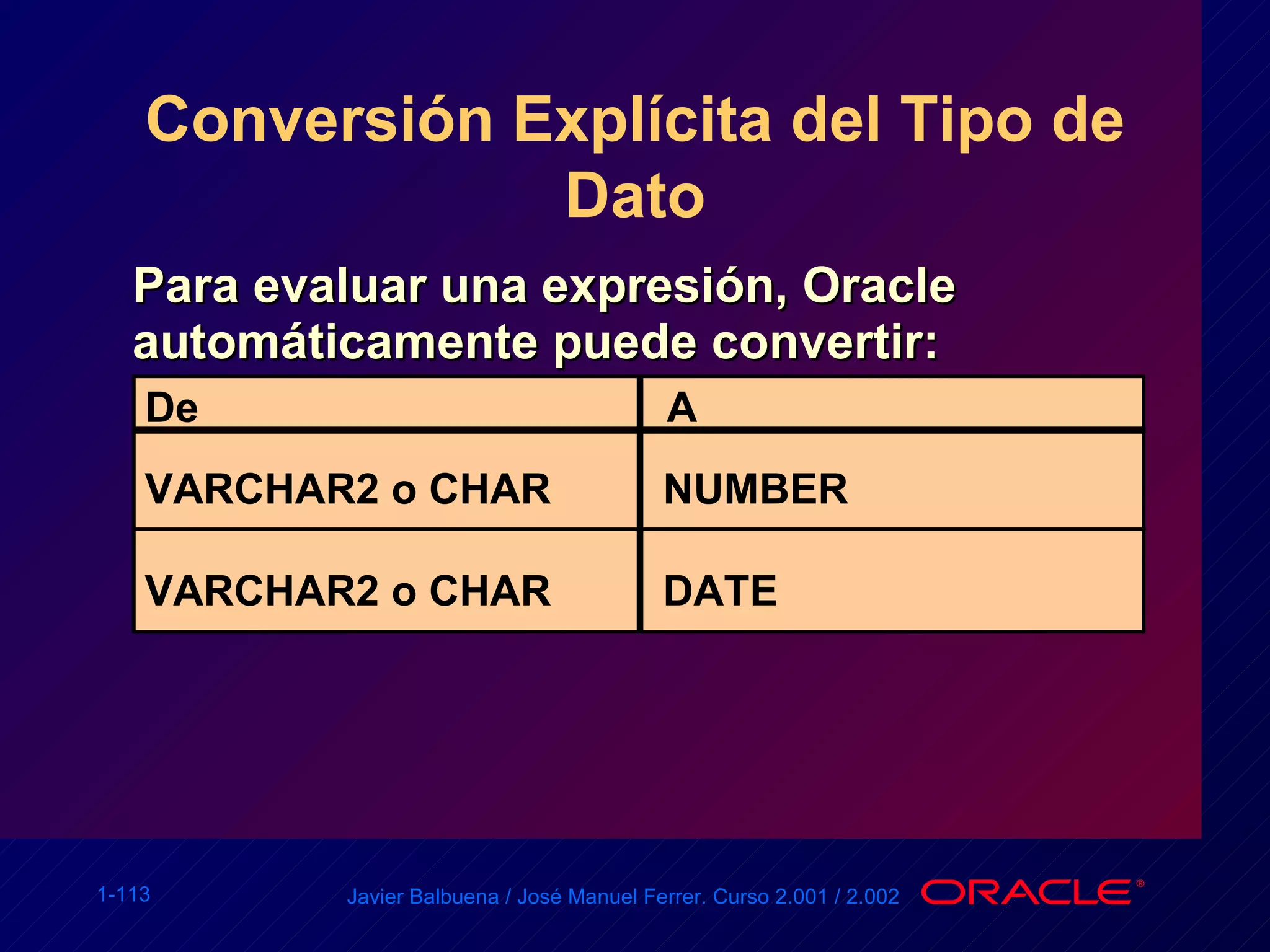 Conversión Explícita del Tipo de Dato

Para evaluar una expresión, Oracle automáticamente puede convertir:

| De | A |
|---|---|
| VARCHAR2 o CHAR | NUMBER |
| VARCHAR2 o CHAR | DATE |

1-113

Javier Balbuena / José Manuel Ferrer. Curso 2.001 / 2.002

ORACLE®